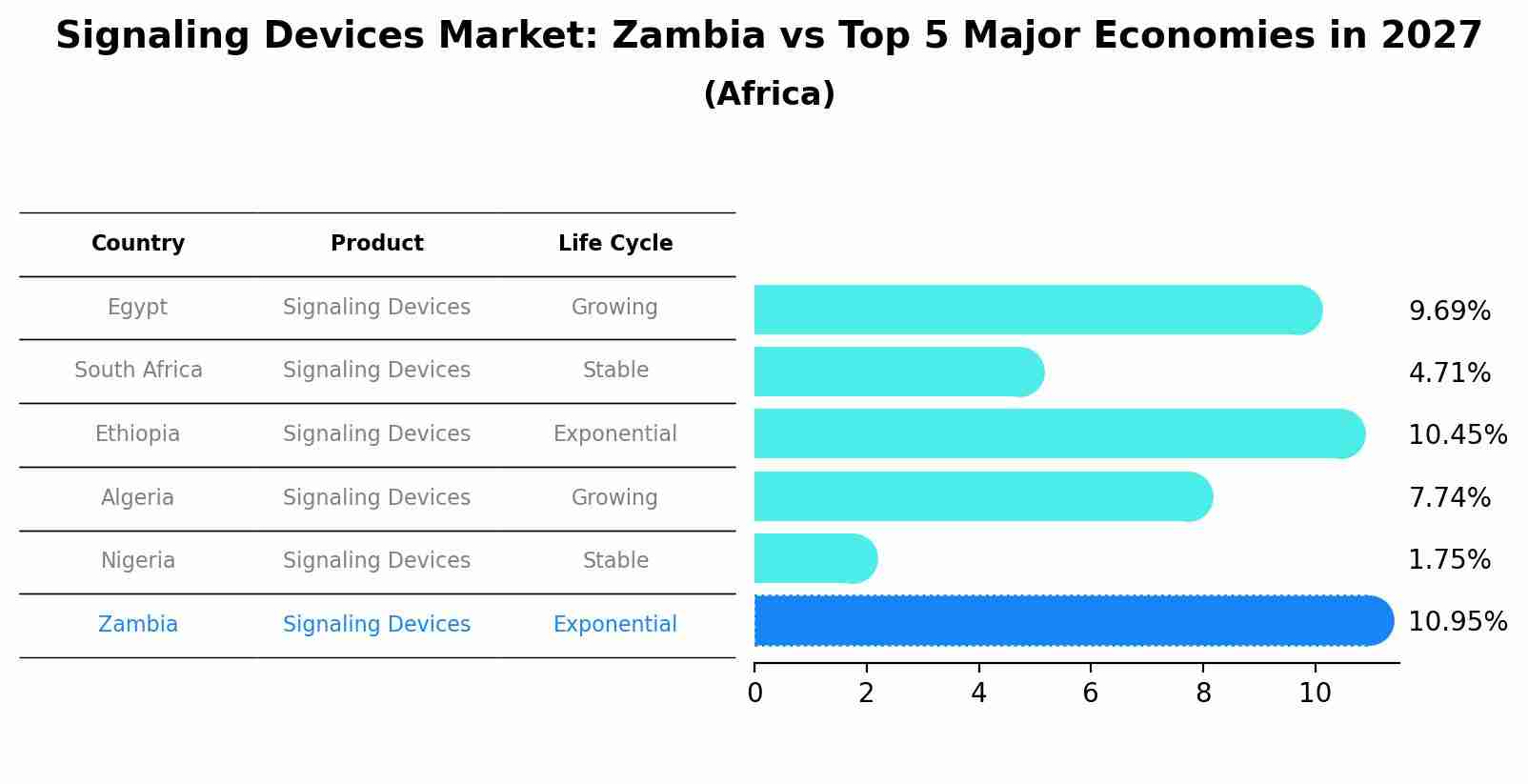 Signaling Devices Market: Zambia vs Top 5 Major Economies in 2027
(Africa)

| Country | Product | Life Cycle |
|---|---|---|
| Egypt | Signaling Devices | Growing |
| South Africa | Signaling Devices | Stable |
| Ethiopia | Signaling Devices | Exponential |
| Algeria | Signaling Devices | Growing |
| Nigeria | Signaling Devices | Stable |
| Zambia | Signaling Devices | Exponential |

9.69%
4.71%
10.45%
7.74%
1.75%
10.95%

0 2 4 6 8 10